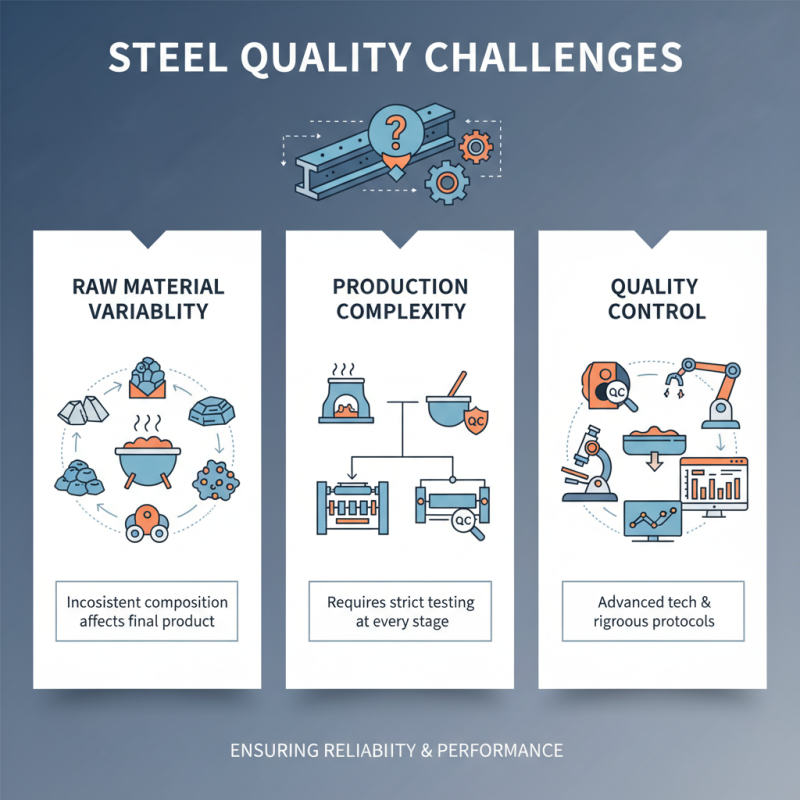 STEEL QUALITY CHALLENGES

?

RAW MATERIAL VARIABLITY

Incosistent composition affects final product

PRODUCTION COMPLEXITY

QC

QC

Requires strict testing at every stage

QUALITY CONTROL

QC

Advanced tech & rigorous protocols

ENSURING RELIABIITY & PERFORMANCE